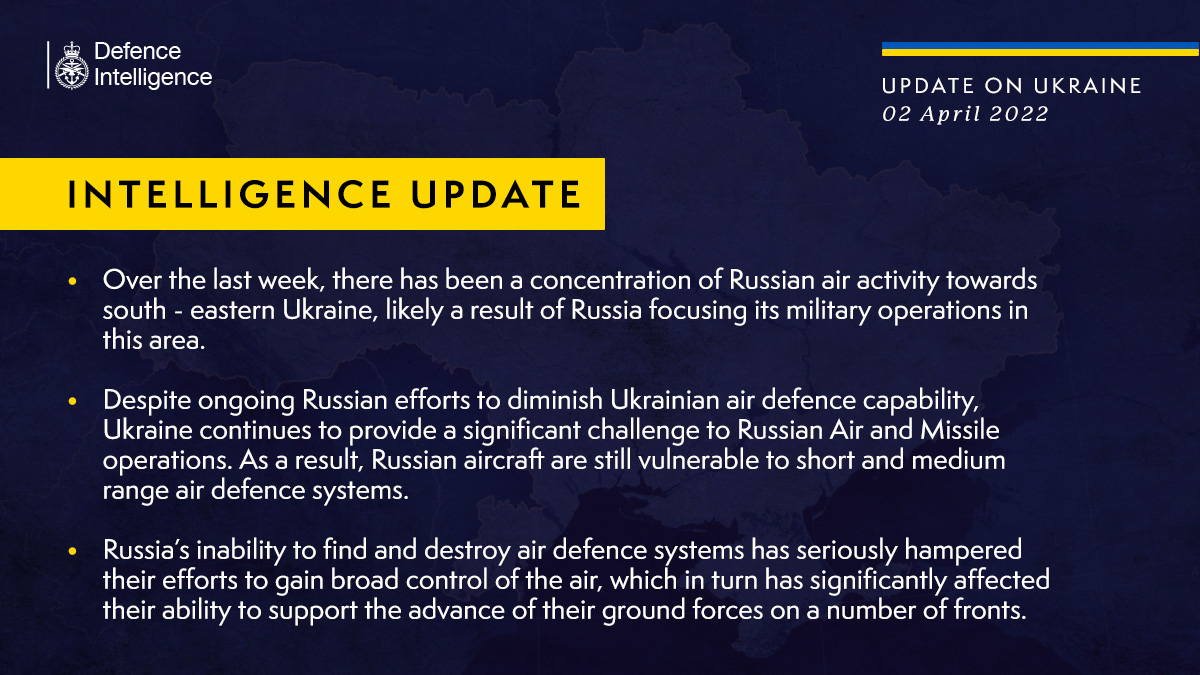 Defence Intelligence

UPDATE ON UKRAINE
02 April 2022

INTELLIGENCE UPDATE

• Over the last week, there has been a concentration of Russian air activity towards south - eastern Ukraine, likely a result of Russia focusing its military operations in this area.

• Despite ongoing Russian efforts to diminish Ukrainian air defence capability, Ukraine continues to provide a significant challenge to Russian Air and Missile operations. As a result, Russian aircraft are still vulnerable to short and medium range air defence systems.

• Russia's inability to find and destroy air defence systems has seriously hampered their efforts to gain broad control of the air, which in turn has significantly affected their ability to support the advance of their ground forces on a number of fronts.